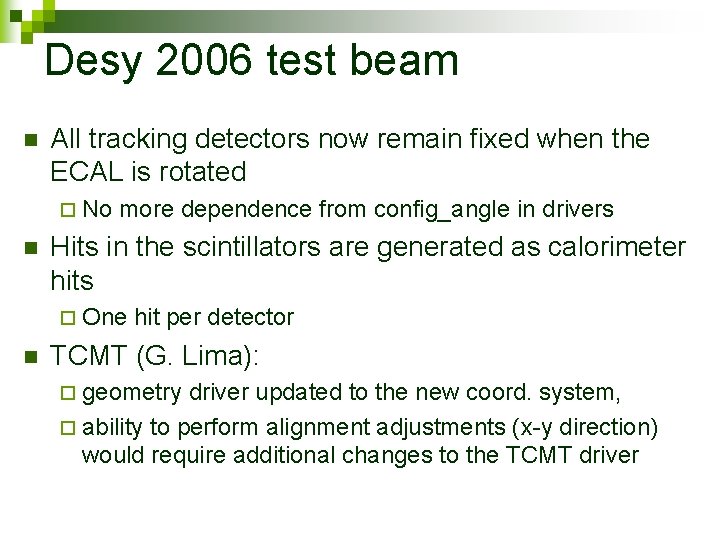 Desy 2006 test beam

All tracking detectors now remain fixed when the ECAL is rotated

No more dependence from config_angle in drivers

Hits in the scintillators are generated as calorimeter hits

One hit per detector

TCMT (G. Lima):

geometry driver updated to the new coord. system,

ability to perform alignment adjustments (x-y direction) would require additional changes to the TCMT driver